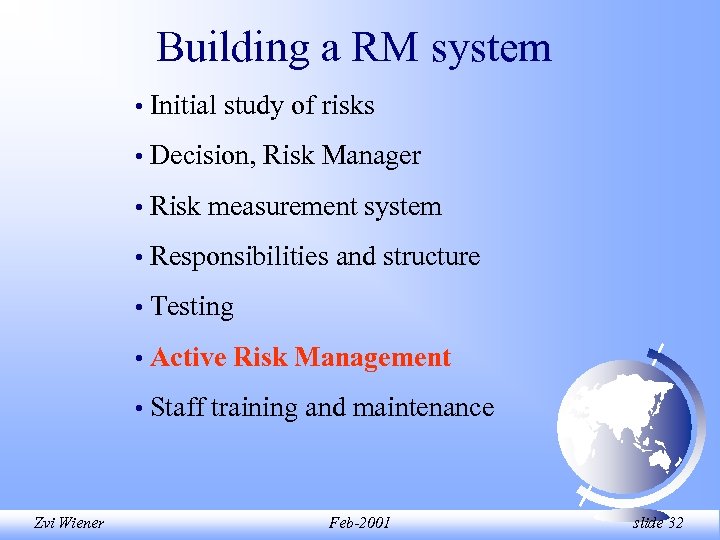 Building a RM system

• Initial study of risks
• Decision, Risk Manager
• Risk measurement system
• Responsibilities and structure
• Testing
• Active Risk Management
• Staff training and maintenance

Zvi Wiener Feb-2001 slide 32